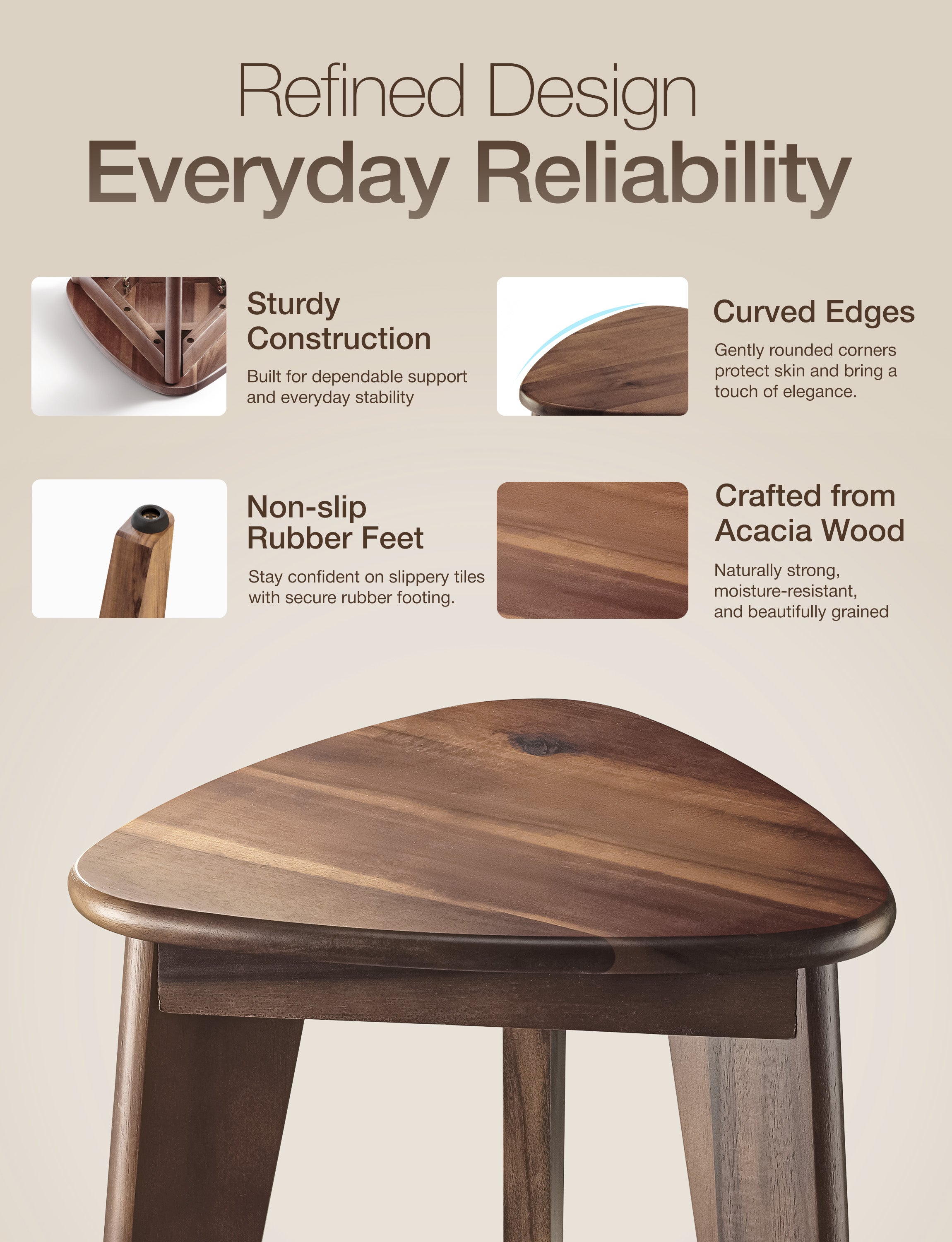 Refined Design
Everyday Reliability

Sturdy Construction

Built for dependable support and everyday stability

Curved Edges

Gently rounded corners protect skin and bring a touch of elegance.

Non-slip Rubber Feet

Stay confident on slippery tiles with secure rubber footing.

Crafted from Acacia Wood

Naturally strong, moisture-resistant, and beautifully grained